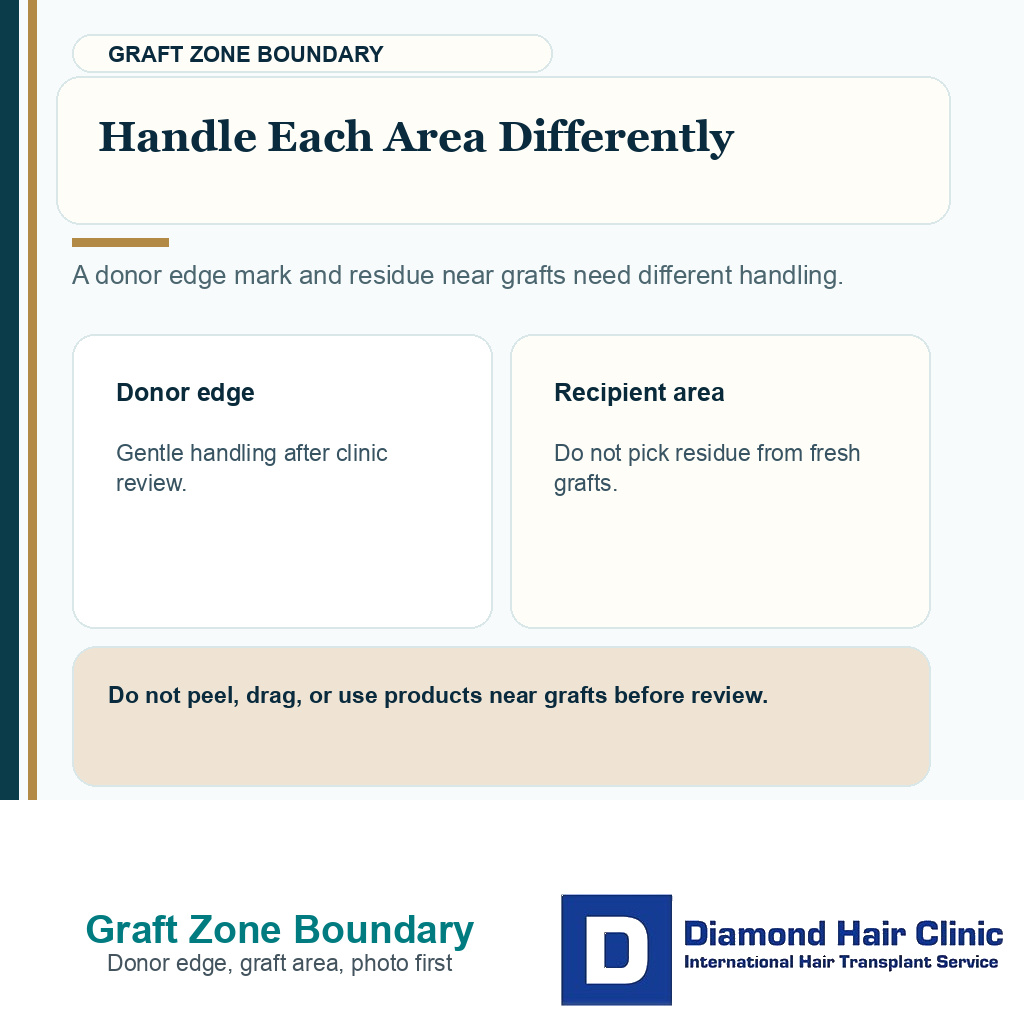 GRAFT ZONE BOUNDARY

Handle Each Area Differently

A donor edge mark and residue near grafts need different handling.

Donor edge

Gentle handling after clinic review.

Recipient area

Do not pick residue from fresh grafts.

Do not peel, drag, or use products near grafts before review.

Graft Zone Boundary
Donor edge, graft area, photo first

D
Diamond Hair Clinic
International Hair Transplant Service